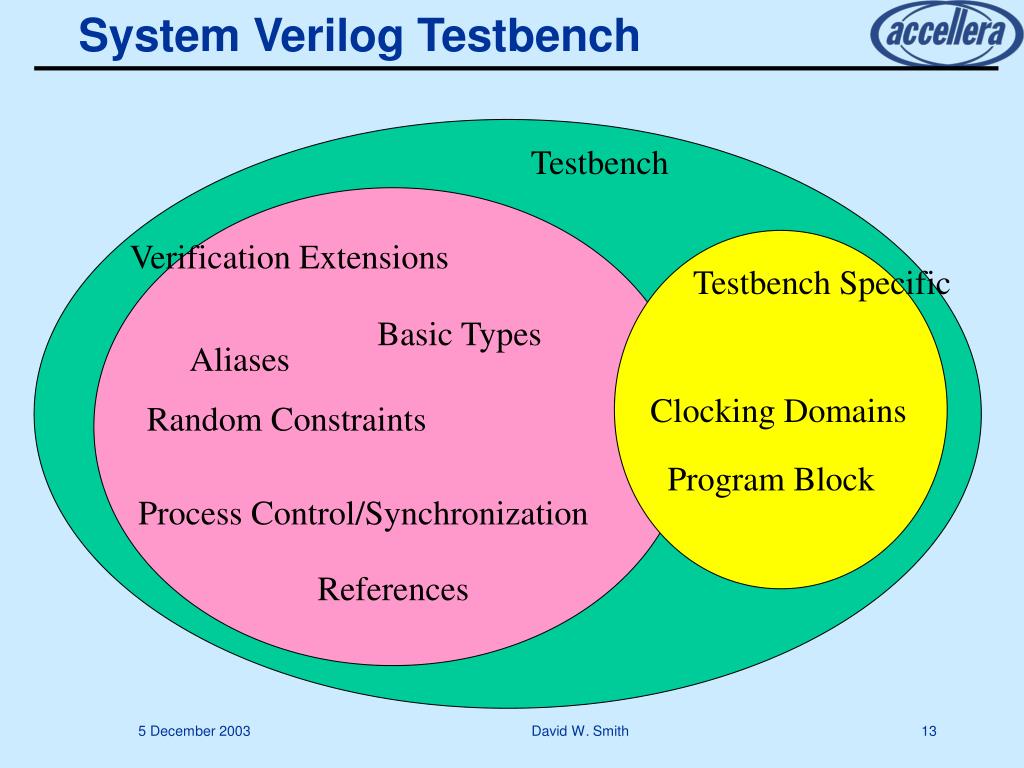 System Verilog Testbench

accellera

Testbench

Verification Extensions

Basic Types

Aliases

Random Constraints

Process Control/Synchronization

References

Testbench Specific

Clocking Domains

Program Block

5 December 2003

David W. Smith

13